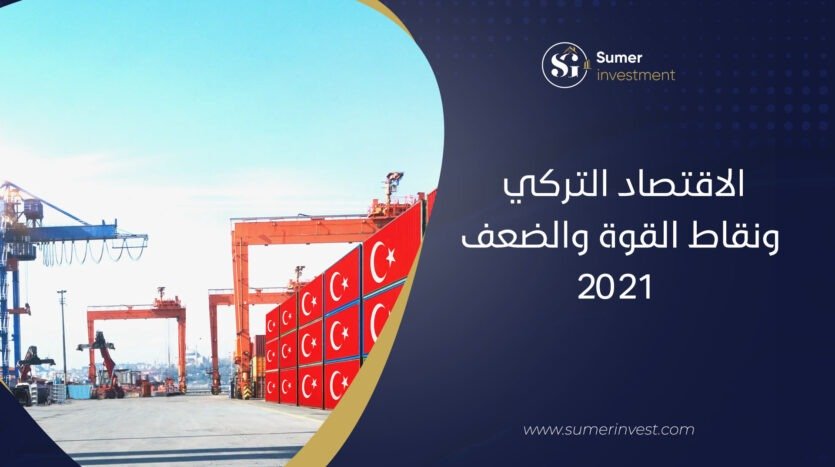 SI Sumer investment

الاقتصاد التركي ونقاط القوة والضعف 2021

www.sumerinvest.com